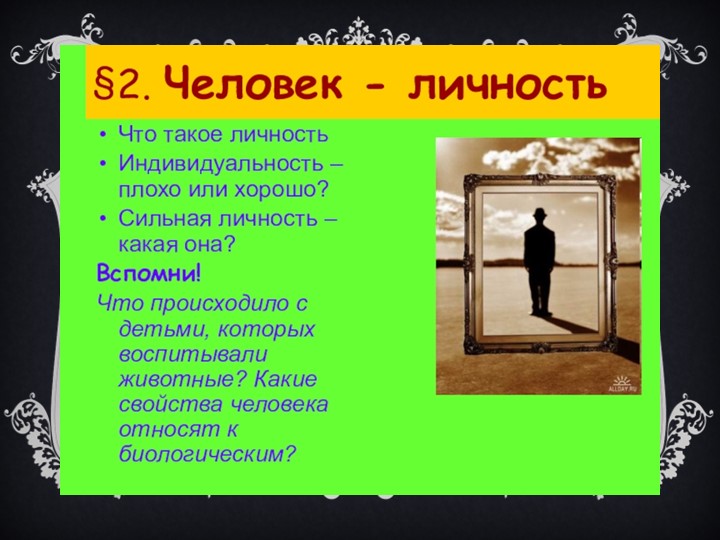 §2. Человек - личность

• Что такое личность
• Индивидуальность – плохо или хорошо?
• Сильная личность – какая она?

Вспомни!

Что происходило с детьми, которых воспитывали животные? Какие свойства человека относят к биологическим?